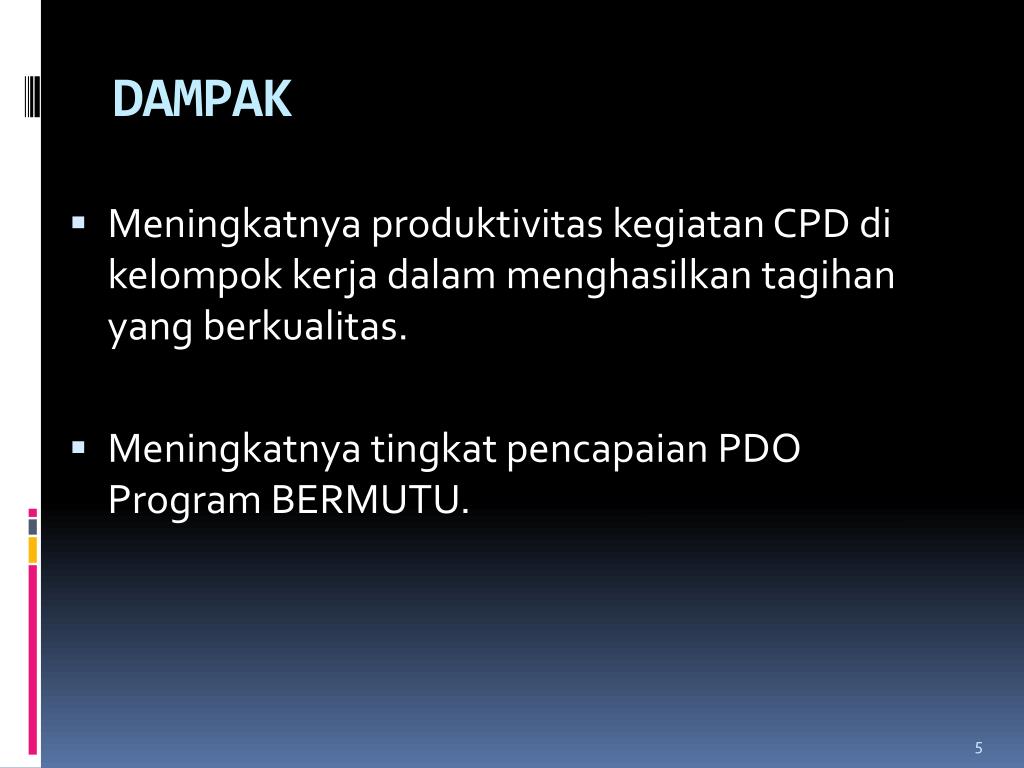 DAMPAK

▪ Meningkatnya produktivitas kegiatan CPD di kelompok kerja dalam menghasilkan tagihan yang berkualitas.

▪ Meningkatnya tingkat pencapaian PDO Program BERMUTU.

5